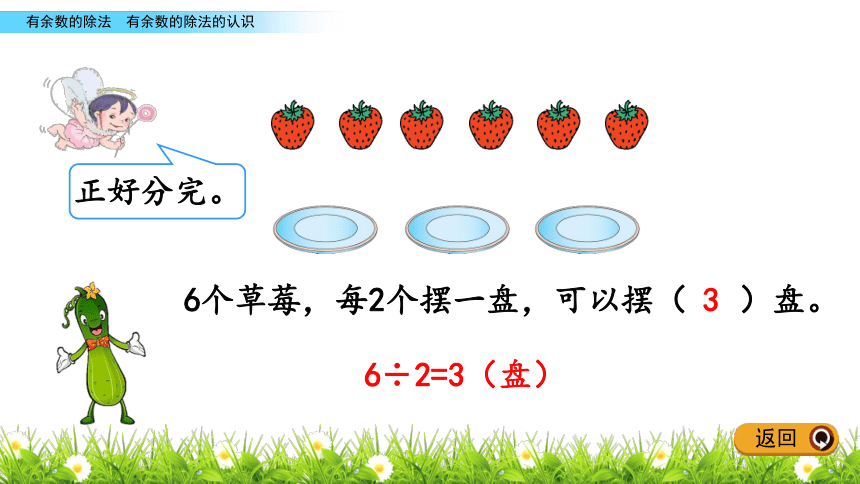 有余数的除法　有余数的除法的认识

正好分完。

6个草莓，每2个摆一盘，可以摆（ 3 ）盘。

$6\div2=3$（盘）

返回